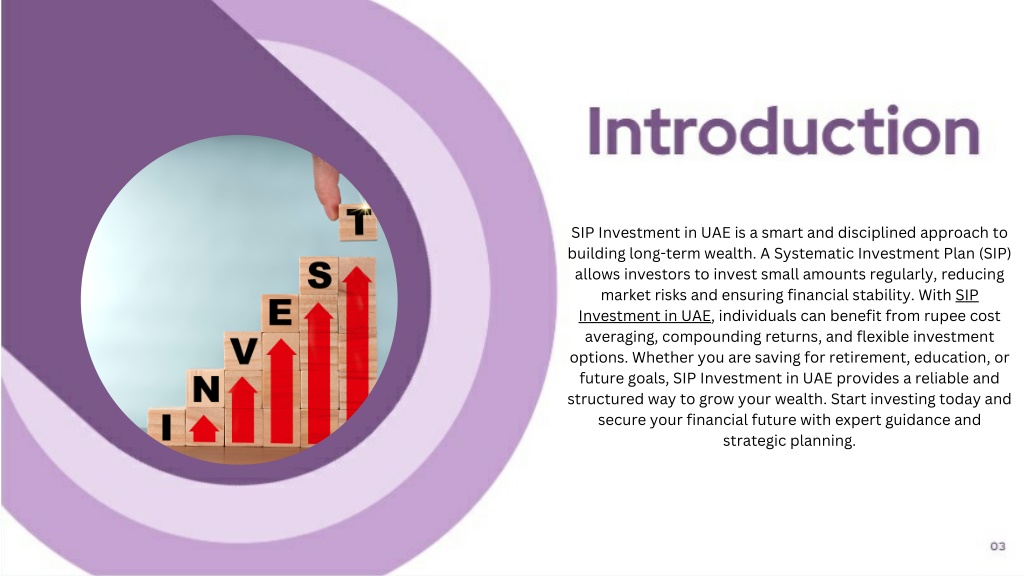 I
N
V
E
S
T

Introduction

SIP Investment in UAE is a smart and disciplined approach to building long-term wealth. A Systematic Investment Plan (SIP) allows investors to invest small amounts regularly, reducing market risks and ensuring financial stability. With SIP Investment in UAE, individuals can benefit from rupee cost averaging, compounding returns, and flexible investment options. Whether you are saving for retirement, education, or future goals, SIP Investment in UAE provides a reliable and structured way to grow your wealth. Start investing today and secure your financial future with expert guidance and strategic planning.

03